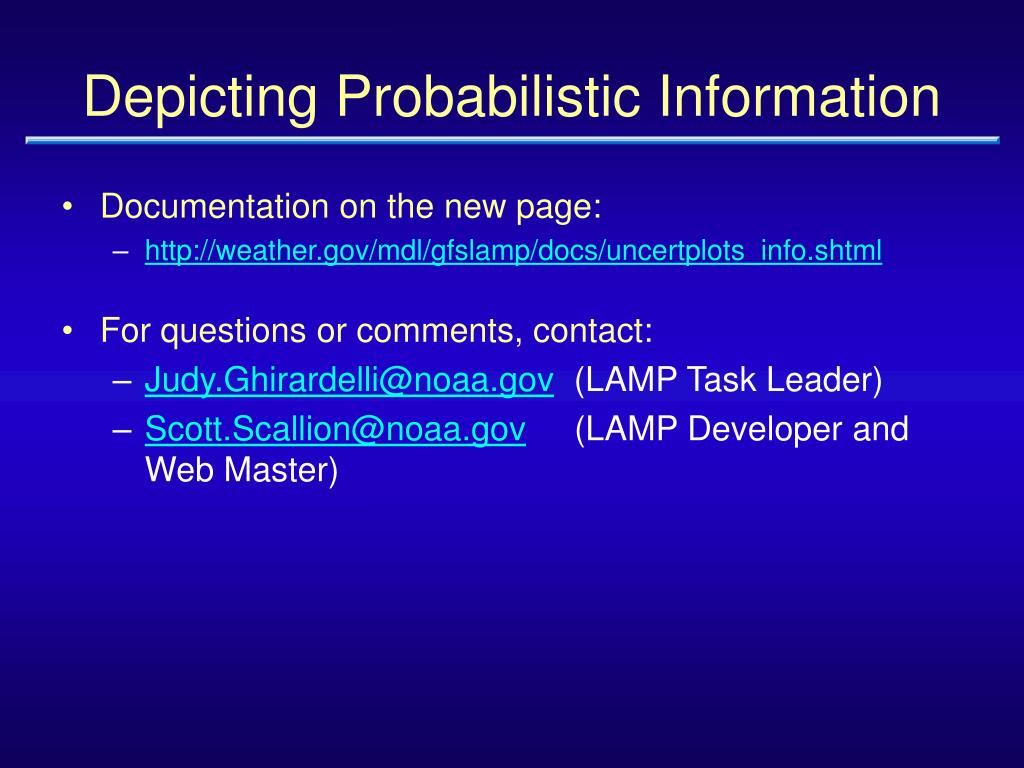 Depicting Probabilistic Information

• Documentation on the new page:
  – http://weather.gov/mdl/gfslamp/docs/uncertplots_info.shtml

• For questions or comments, contact:
  – Judy.Ghirardelli@noaa.gov (LAMP Task Leader)
  – Scott.Scallion@noaa.gov (LAMP Developer and Web Master)